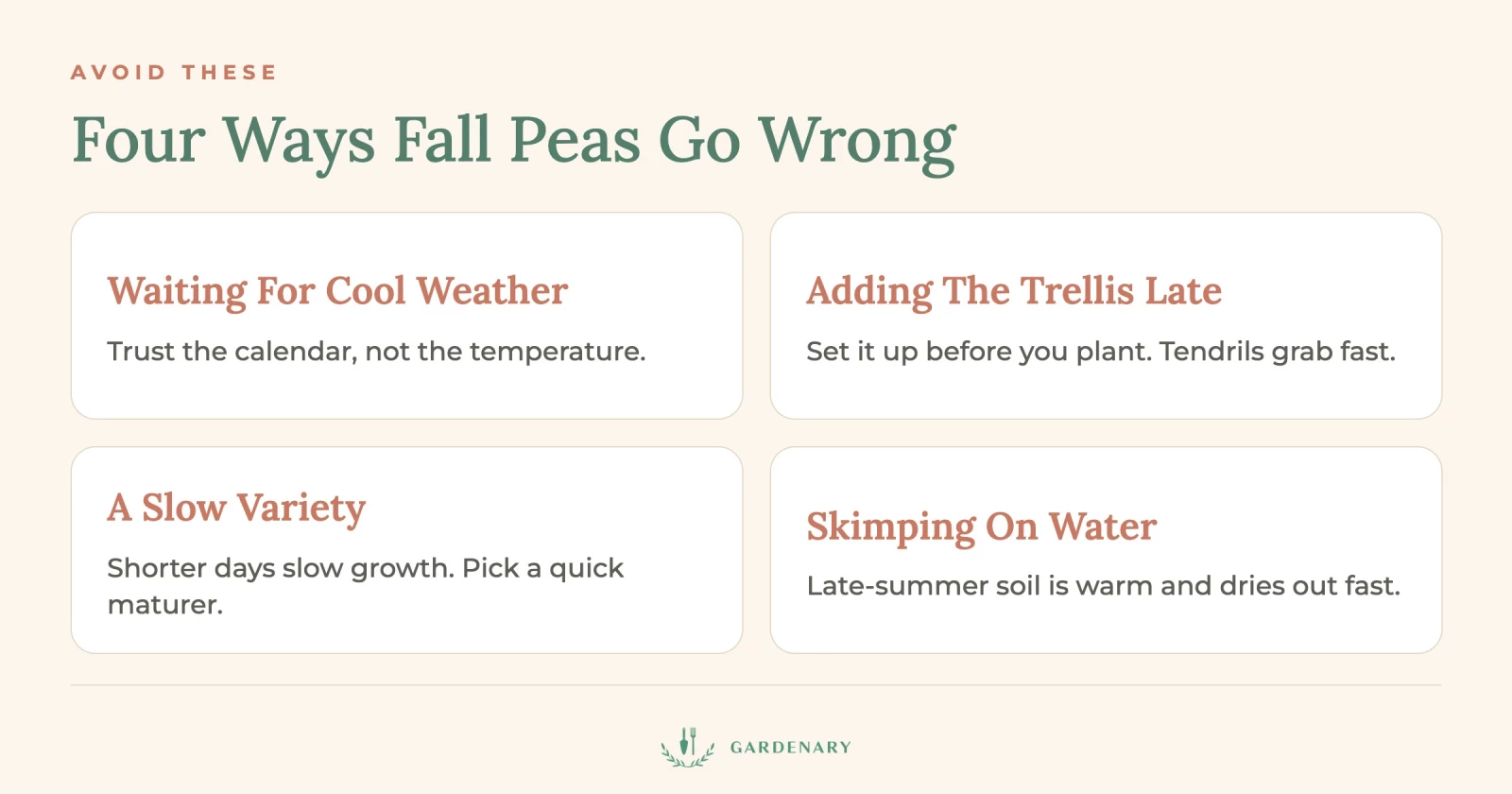 AVOID THESE

Four Ways Fall Peas Go Wrong

Waiting For Cool Weather

Trust the calendar, not the temperature.

Adding The Trellis Late

Set it up before you plant. Tendrils grab fast.

A Slow Variety

Shorter days slow growth. Pick a quick maturer.

Skimping On Water

Late-summer soil is warm and dries out fast.

GARDENARY